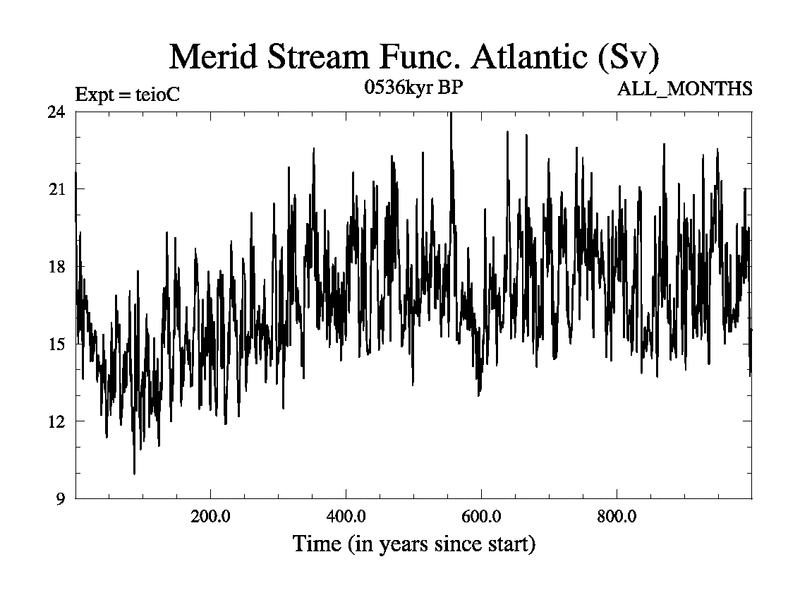 Merid Stream Func. Atlantic (Sv)

Expt = teioC

0536kyr BP

ALL_MONTHS

24
21
18
15
12
9

200.0
400.0
600.0
800.0

Time (in years since start)